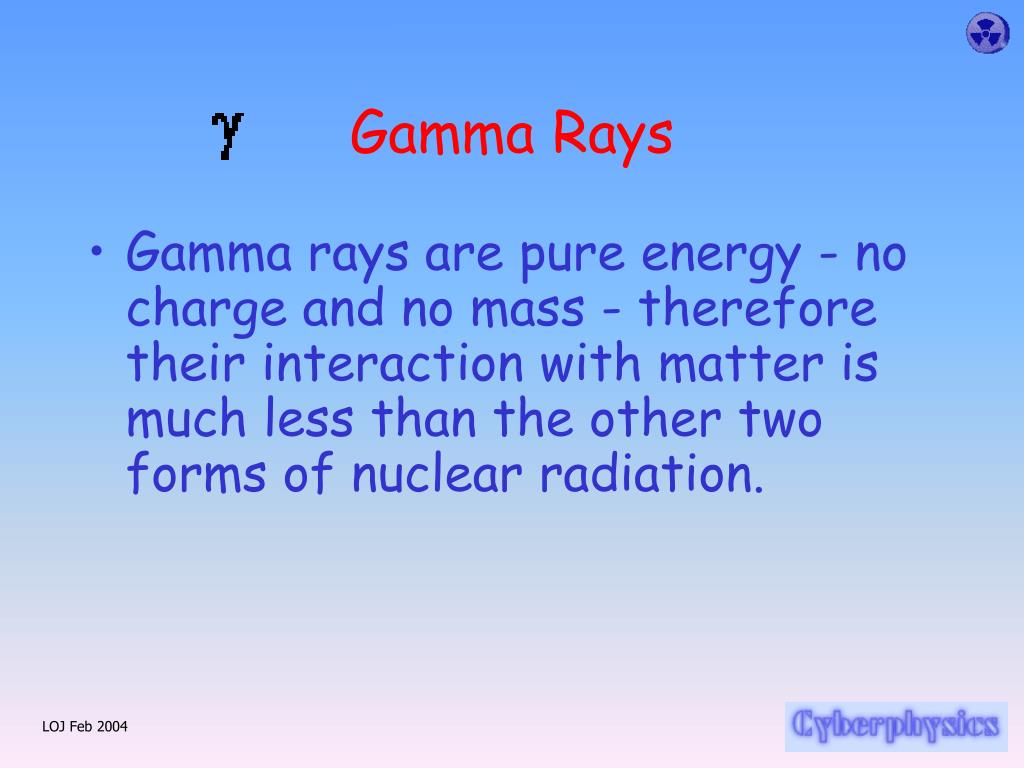 $\gamma$ Gamma Rays

• Gamma rays are pure energy - no charge and no mass - therefore their interaction with matter is much less than the other two forms of nuclear radiation.

LOJ Feb 2004

Cyberphysics